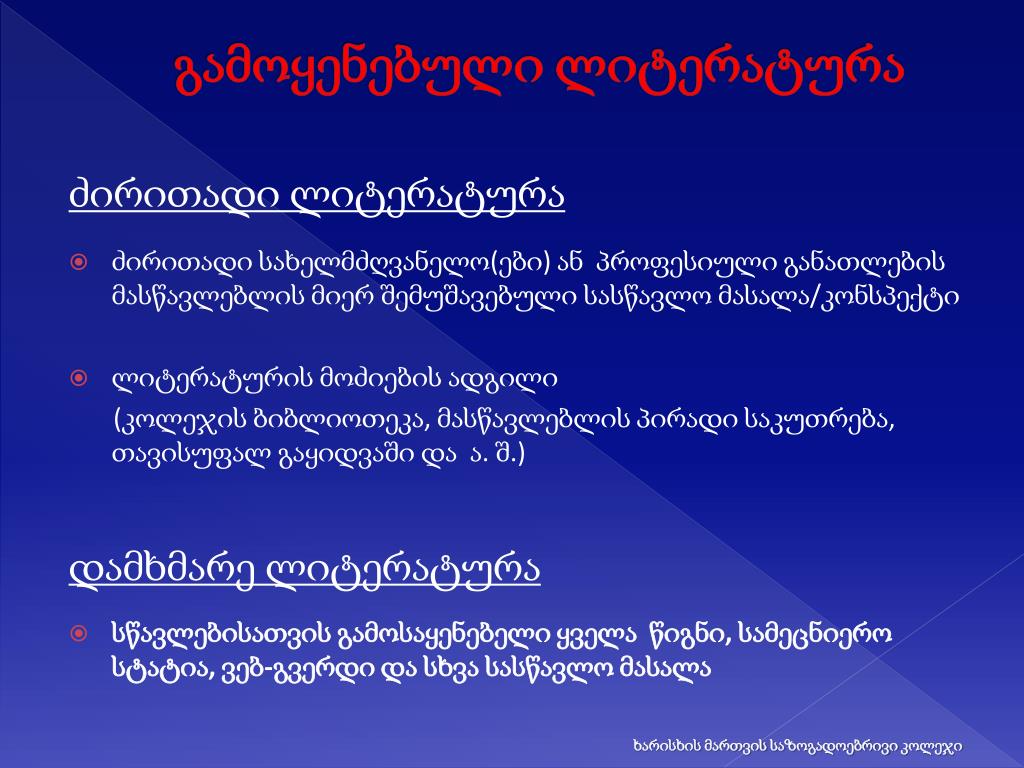 გამოყენებული ლიტერატურა

ძირითადი ლიტერატურა

ძირითადი სახელმძღვანელო(ები) ან პროფესიული განათლების მასწავლებლის მიერ შემუშავებული სასწავლო მასალა/კონსპექტი

ლიტერატურის მოძიების ადგილი
(კოლეჯის ბიბლიოთეკა, მასწავლებლის პირადი საკუთრება, თავისუფალ გაყიდვაში და ა. შ.)

დამხმარე ლიტერატურა

სწავლებისათვის გამოსაყენებელი ყველა წიგნი, სამეცნიერო სტატია, ვებ-გვერდი და სხვა სასწავლო მასალა

ხარისხის მართვის საზოგადოებრივი კოლეჯი